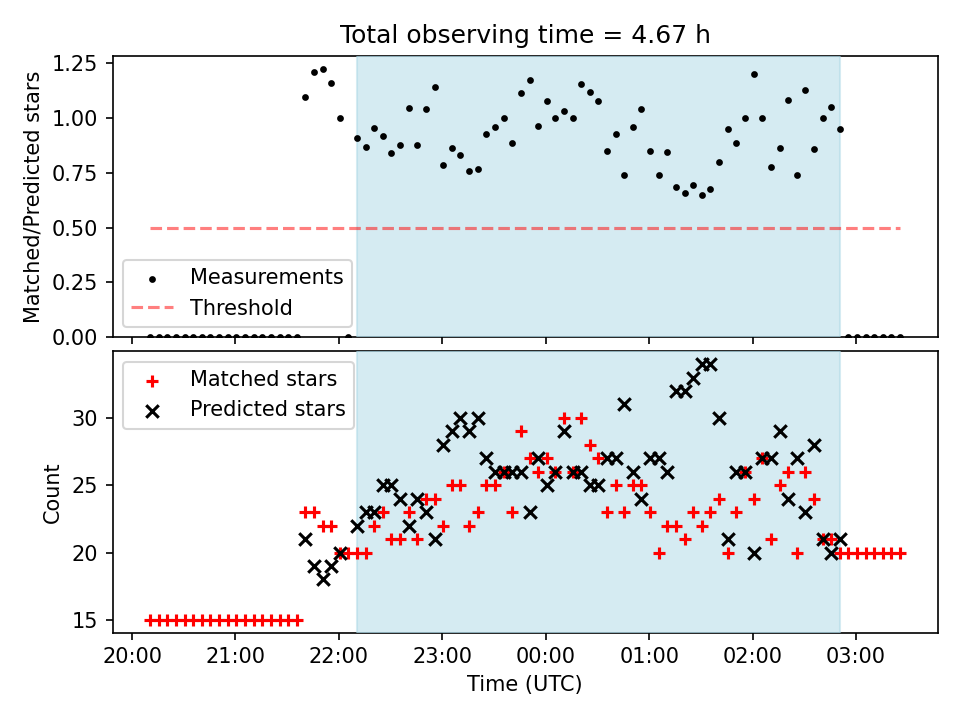 Total observing time = 4.67 h

Matched/Predicted stars

1.25
1.00
0.75
0.50
0.25
0.00

Measurements
Threshold

Matched stars
Predicted stars

Count

30
25
20
15

20:00 21:00 22:00 23:00 00:00 01:00 02:00 03:00

Time (UTC)